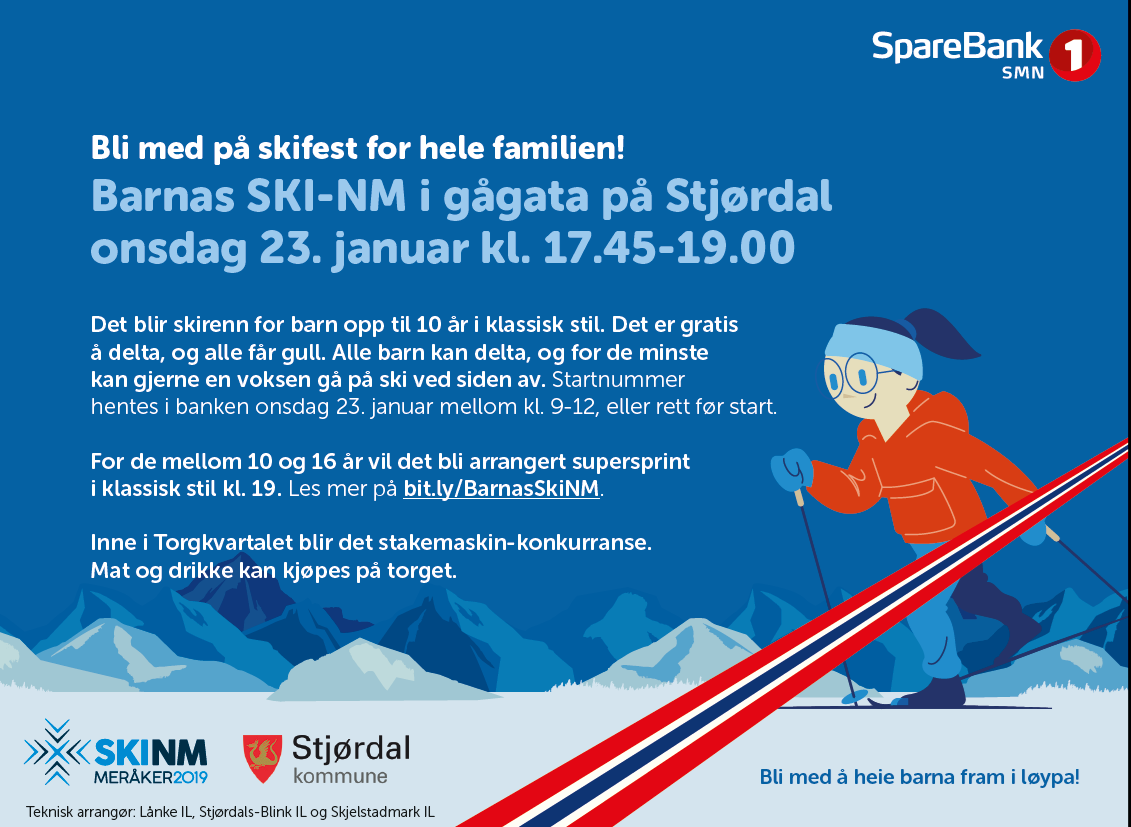 SpareBank 1 SMN

Bli med på skifest for hele familien!
Barnas SKI-NM i gågata på Stjørdal
onsdag 23. januar kl. 17.45-19.00

Det blir skirenn for barn opp til 10 år i klassisk stil. Det er gratis å delta, og alle får gull. Alle barn kan delta, og for de minste kan gjerne en voksen gå på ski ved siden av. Startnummer hentes i banken onsdag 23. januar mellom kl. 9-12, eller rett før start.

For de mellom 10 og 16 år vil det bli arrangert supersprint i klassisk stil kl. 19. Les mer på bit.ly/BarnasSkiNM.

Inne i Torgkvartalet blir det stakemaskin-konkurranse. Mat og drikke kan kjøpes på torget.

SKINM MERÅKER2019

Stjørdal kommune

Bli med å heie barna fram i løypa!

Teknisk arrangør: Lånke IL, Stjørdals-Blink IL og Skjelstadmark IL